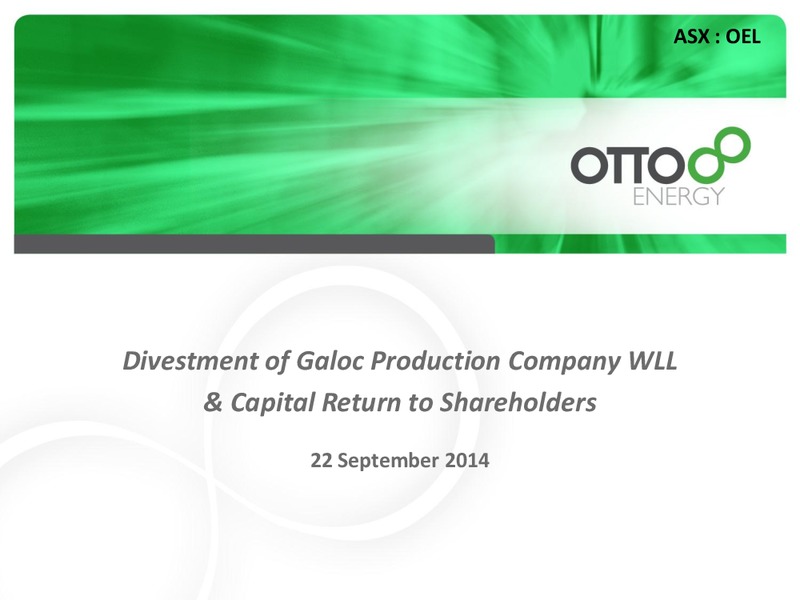 ASX : OEL

OTTO
ENERGY

Divestment of Galoc Production Company WLL
& Capital Return to Shareholders

22 September 2014